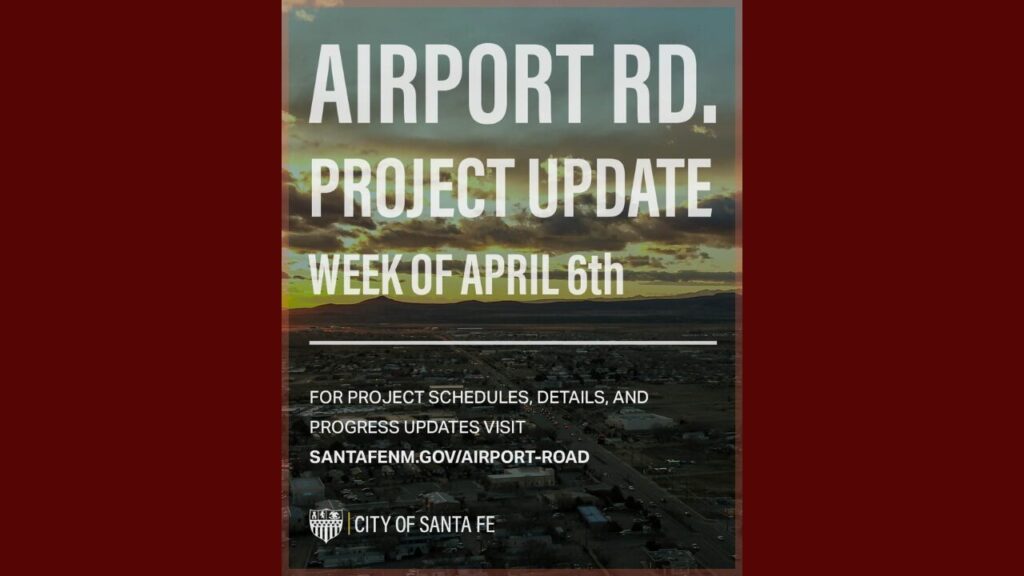 AIRPORT RD.
PROJECT UPDATE
WEEK OF APRIL 6th

FOR PROJECT SCHEDULES, DETAILS, AND PROGRESS UPDATES VISIT
SANTAFENM.GOV/AIRPORT-ROAD

CITY OF SANTA FE